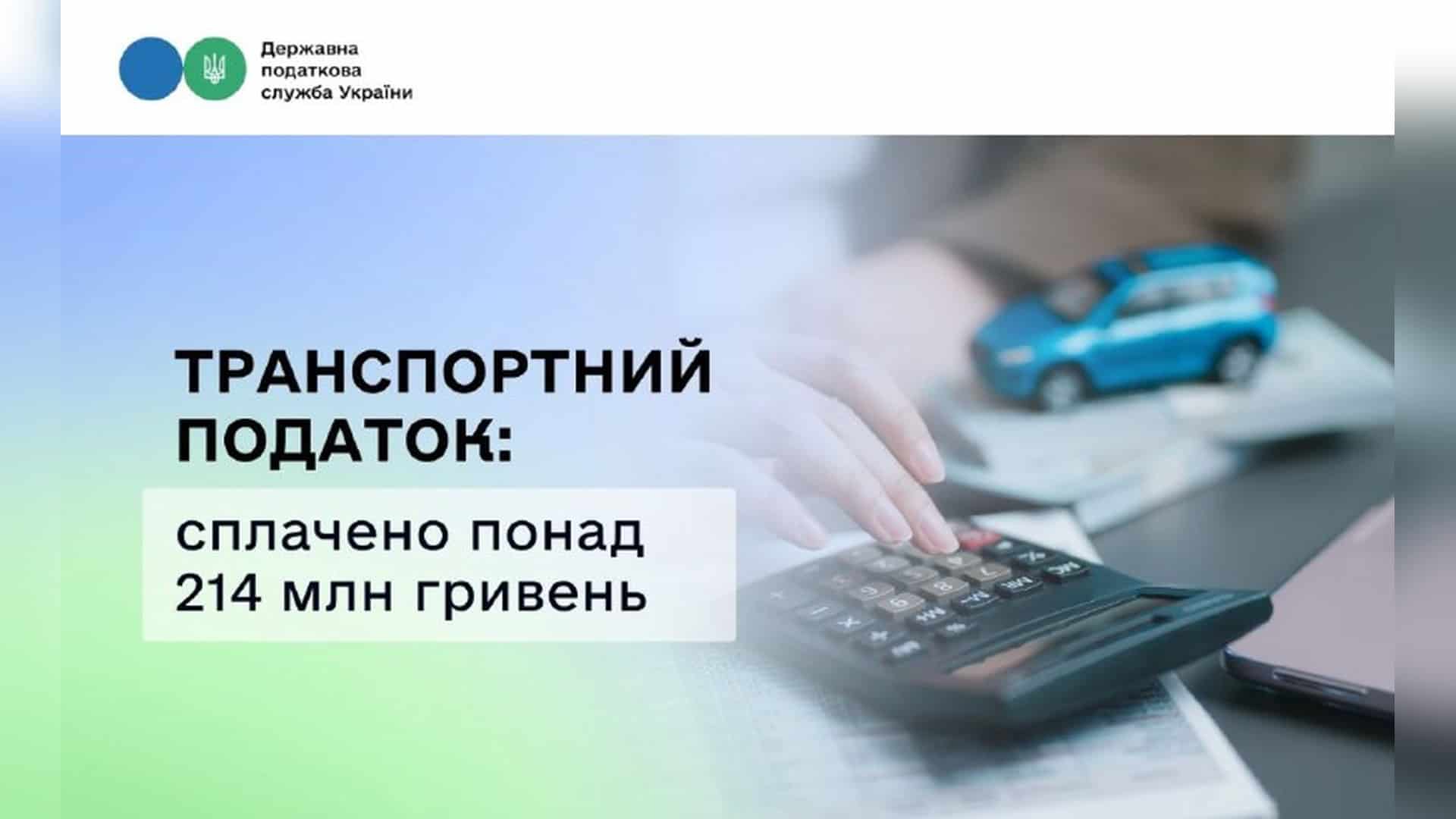 Державна податкова служба України

ТРАНСПОРТНИЙ ПОДАТОК:

сплачено понад 214 млн гривень